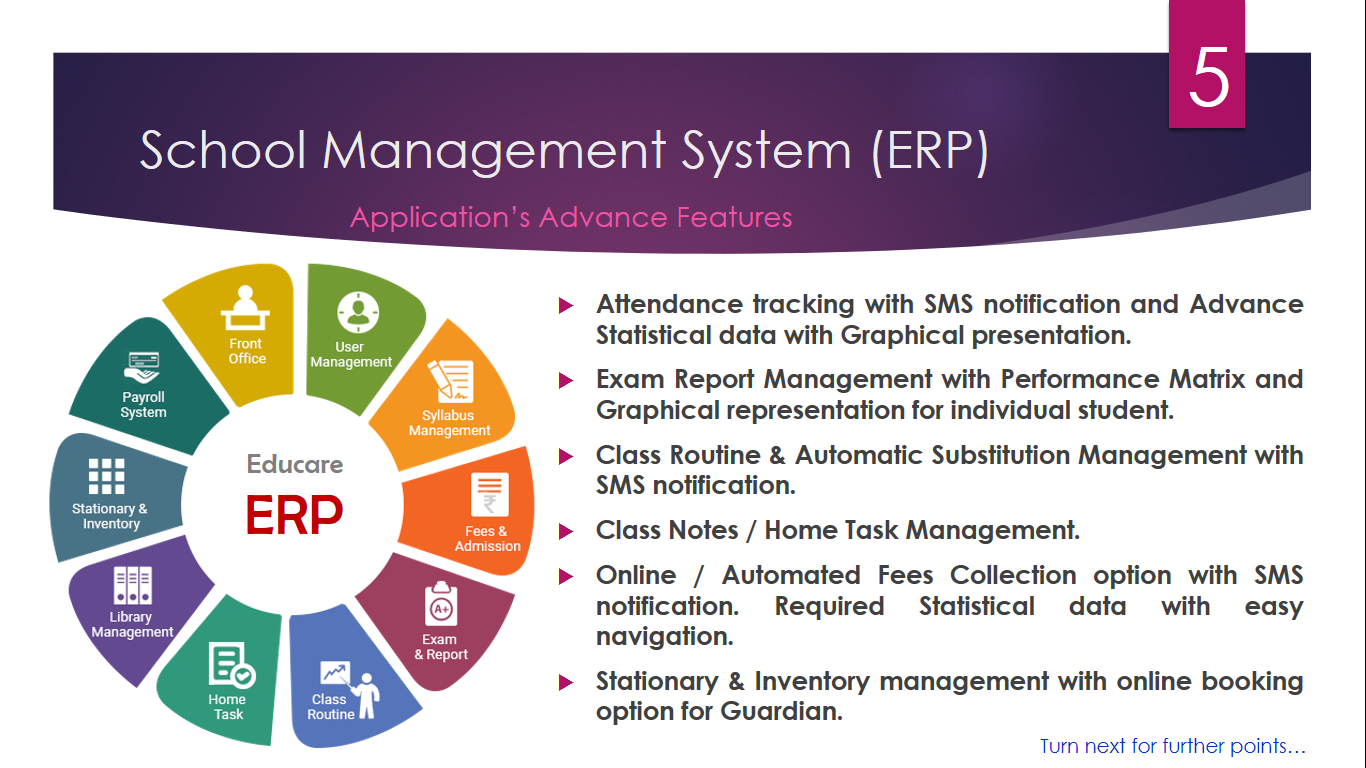 5

School Management System (ERP)

Application's Advance Features

Front Office

User Management

Syllabus Management

Fees & Admission

Exam & Report

Class Routine

Home Task

Library Management

Stationary & Inventory

Payroll System

Educare

ERP

Attendance tracking with SMS notification and Advance Statistical data with Graphical presentation.

Exam Report Management with Performance Matrix and Graphical representation for individual student.

Class Routine & Automatic Substitution Management with SMS notification.

Class Notes / Home Task Management.

Online / Automated Fees Collection option with SMS notification. Required Statistical data with easy navigation.

Stationary & Inventory management with online booking option for Guardian.

Turn next for further points…